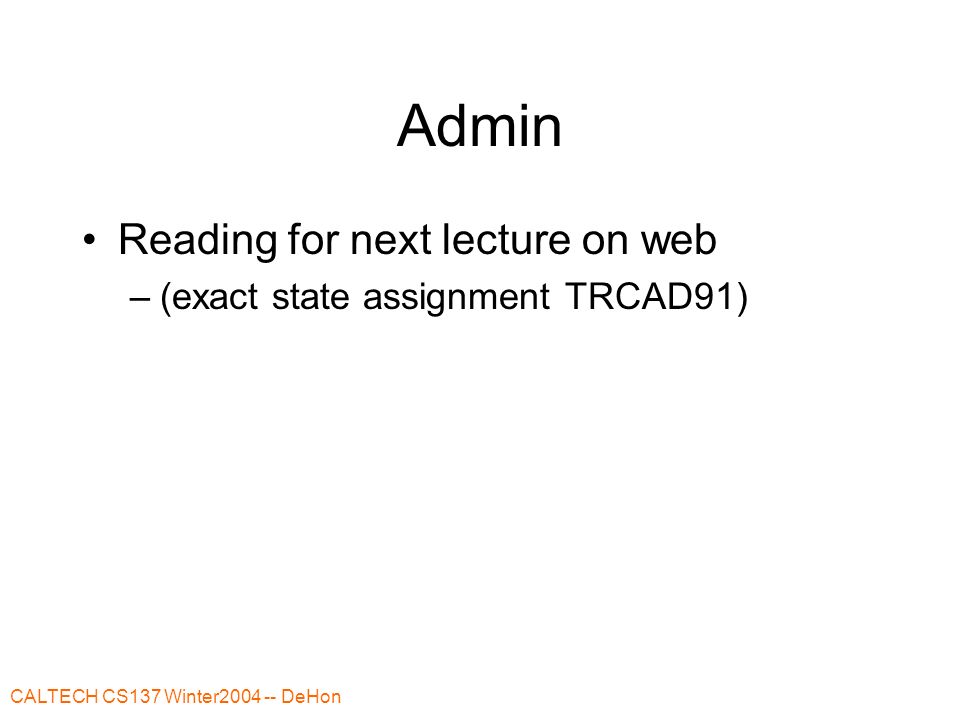 Admin

• Reading for next lecture on web
– (exact state assignment TRCAD91)

CALTECH CS137 Winter2004 -- DeHon